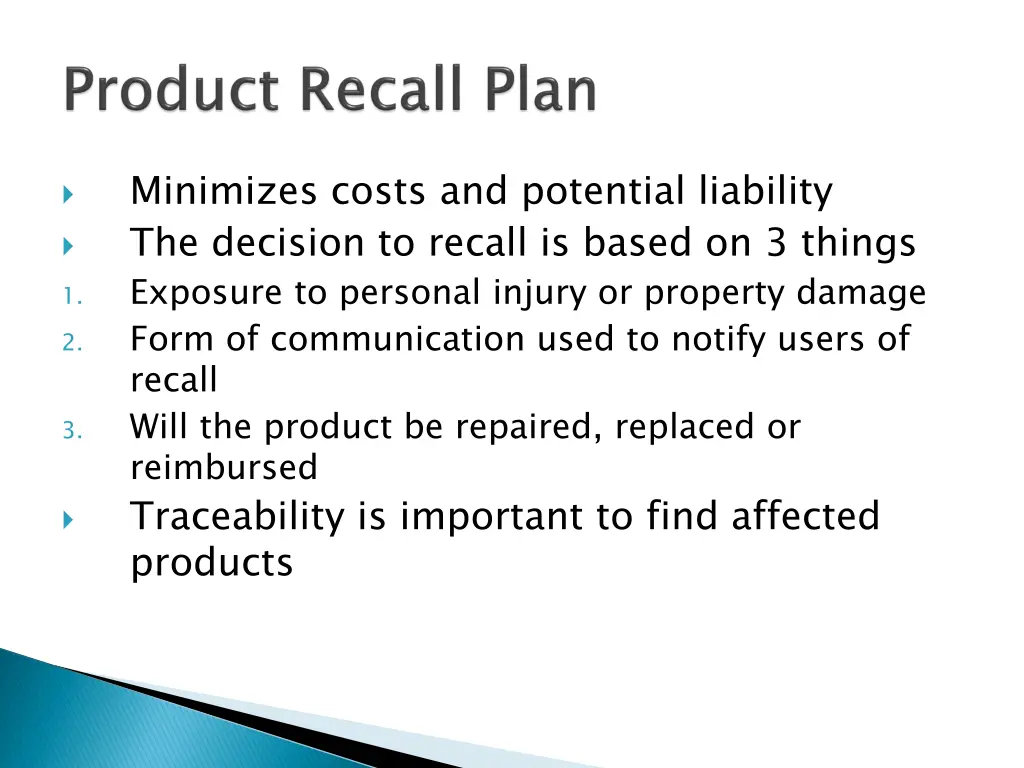 Product Recall Plan

Minimizes costs and potential liability

The decision to recall is based on 3 things

1. Exposure to personal injury or property damage
2. Form of communication used to notify users of recall
3. Will the product be repaired, replaced or reimbursed

Traceability is important to find affected products